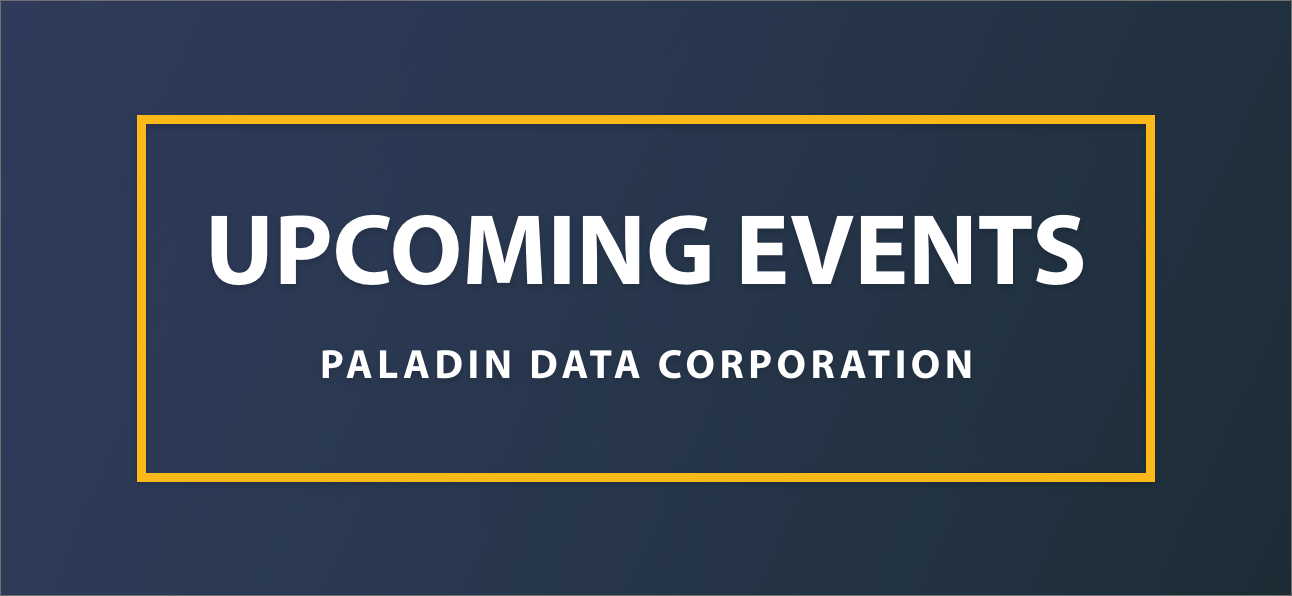 UPCOMING EVENTS

PALADIN DATA CORPORATION